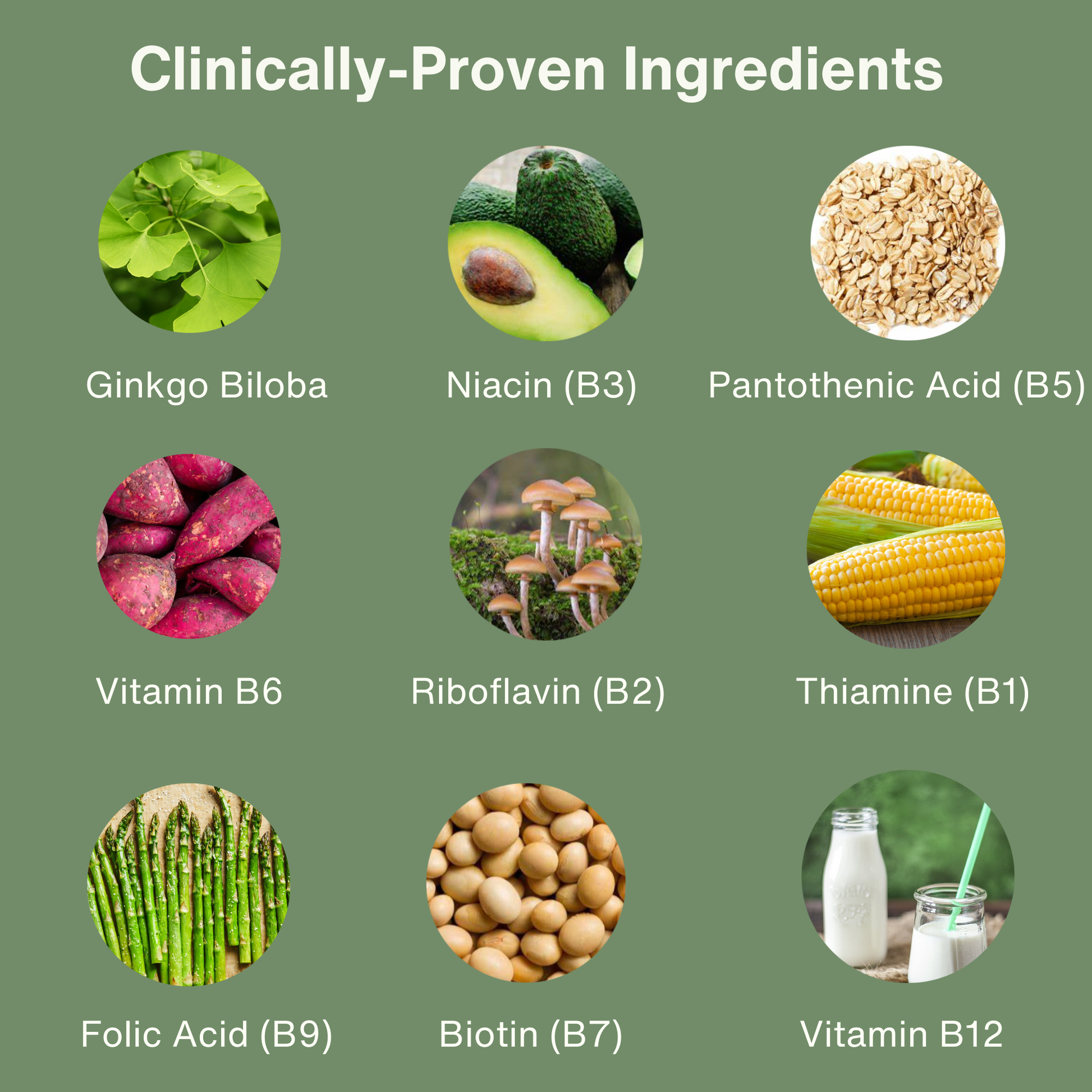 Clinically-Proven Ingredients

Ginkgo Biloba

Niacin (B3)

Pantothenic Acid (B5)

Vitamin B6

Riboflavin (B2)

Thiamine (B1)

Folic Acid (B9)

Biotin (B7)

Vitamin B12